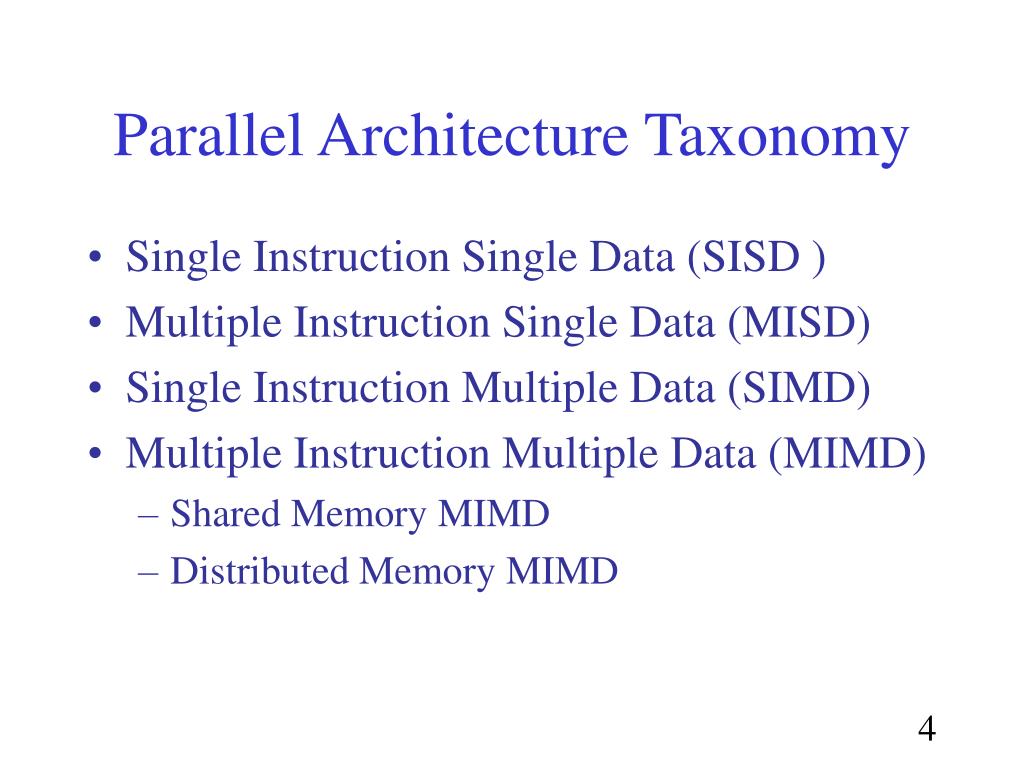 Parallel Architecture Taxonomy

• Single Instruction Single Data (SISD )
• Multiple Instruction Single Data (MISD)
• Single Instruction Multiple Data (SIMD)
• Multiple Instruction Multiple Data (MIMD)
– Shared Memory MIMD
– Distributed Memory MIMD

4